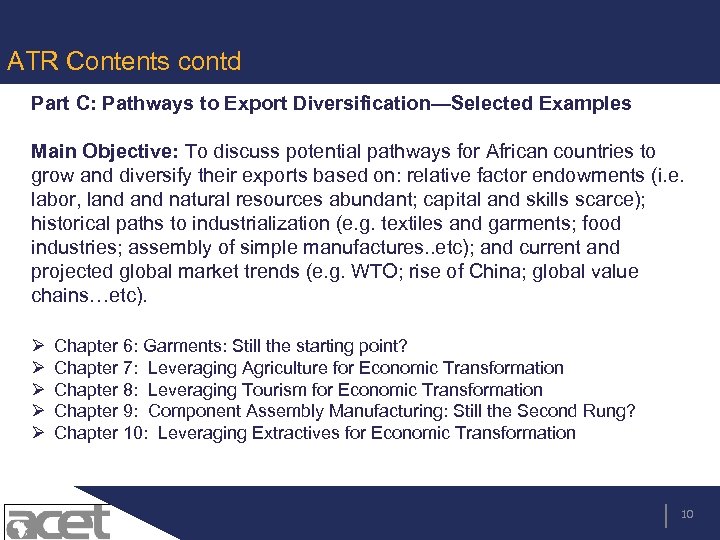 ATR Contents contd

Part C: Pathways to Export Diversification—Selected Examples

Main Objective: To discuss potential pathways for African countries to grow and diversify their exports based on: relative factor endowments (i.e. labor, land and natural resources abundant; capital and skills scarce); historical paths to industrialization (e.g. textiles and garments; food industries; assembly of simple manufactures..etc); and current and projected global market trends (e.g. WTO; rise of China; global value chains…etc).

➢ Chapter 6: Garments: Still the starting point?
➢ Chapter 7: Leveraging Agriculture for Economic Transformation
➢ Chapter 8: Leveraging Tourism for Economic Transformation
➢ Chapter 9: Component Assembly Manufacturing: Still the Second Rung?
➢ Chapter 10: Leveraging Extractives for Economic Transformation

acet

10